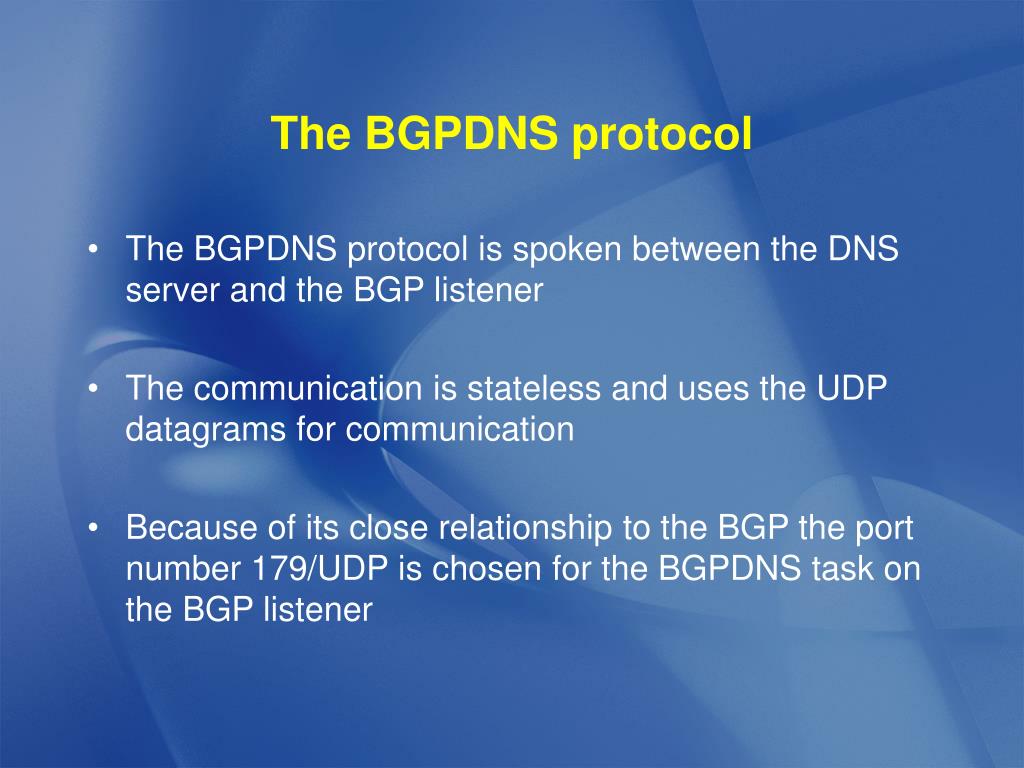 The BGPDNS protocol

• The BGPDNS protocol is spoken between the DNS server and the BGP listener

• The communication is stateless and uses the UDP datagrams for communication

• Because of its close relationship to the BGP the port number 179/UDP is chosen for the BGPDNS task on the BGP listener